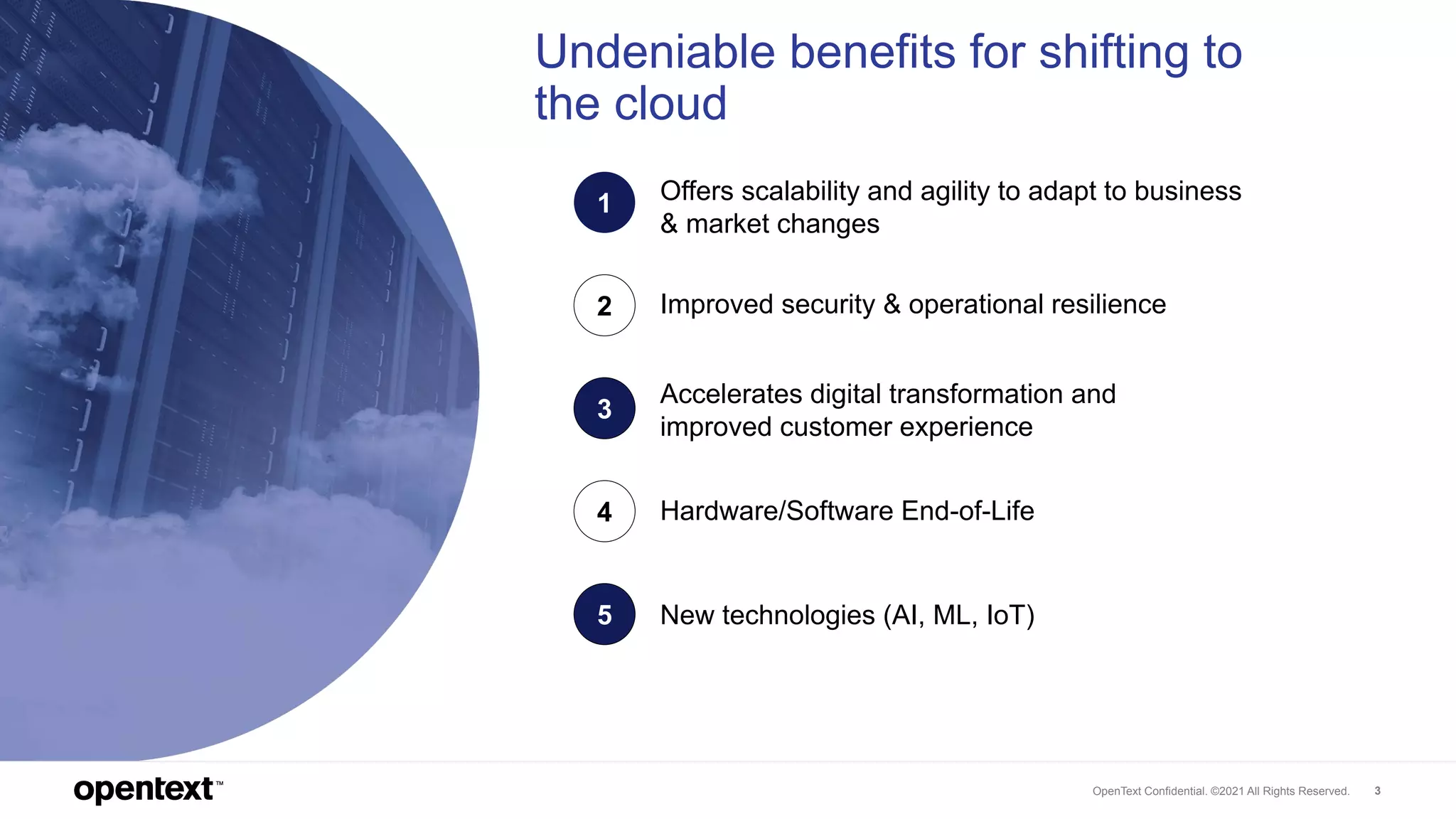 Undeniable benefits for shifting to the cloud

1 Offers scalability and agility to adapt to business & market changes

2 Improved security & operational resilience

3 Accelerates digital transformation and improved customer experience

4 Hardware/Software End-of-Life

5 New technologies (AI, ML, IoT)

opentext™

OpenText Confidential. ©2021 All Rights Reserved. 3